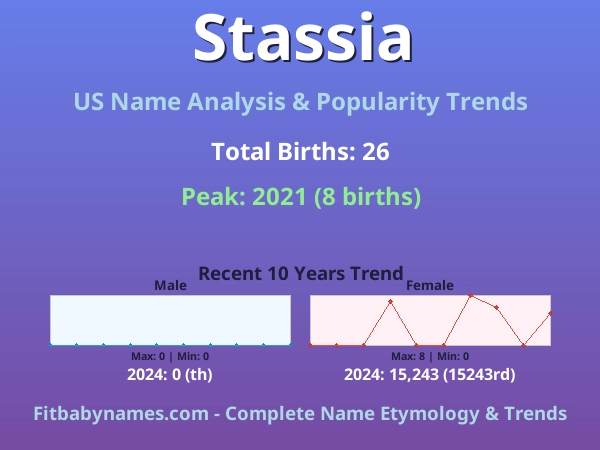 Stassia

US Name Analysis & Popularity Trends

Total Births: 26

Peak: 2021 (8 births)

Recent 10 Years Trend

Male

Max: 0 | Min: 0

2024: 0 (th)

Female

Max: 8 | Min: 0

2024: 15,243 (15243rd)

Fitbabynames.com - Complete Name Etymology & Trends